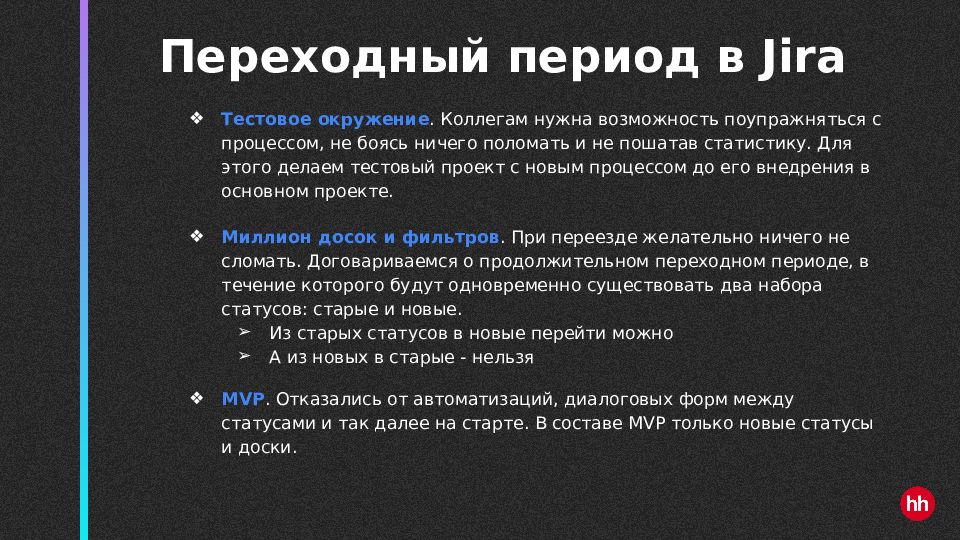 Переходный период в Jira

❖ Тестовое окружение. Коллегам нужна возможность поупражняться с процессом, не боясь ничего поломать и не пошатав статистику. Для этого делаем тестовый проект с новым процессом до его внедрения в основном проекте.

❖ Миллион досок и фильтров. При переезде желательно ничего не сломать. Договариваемся о продолжительном переходном периоде, в течение которого будут одновременно существовать два набора статусов: старые и новые.
➢ Из старых статусов в новые перейти можно
➢ А из новых в старые - нельзя

❖ MVP. Отказались от автоматизаций, диалоговых форм между статусами и так далее на старте. В составе MVP только новые статусы и доски.

hh